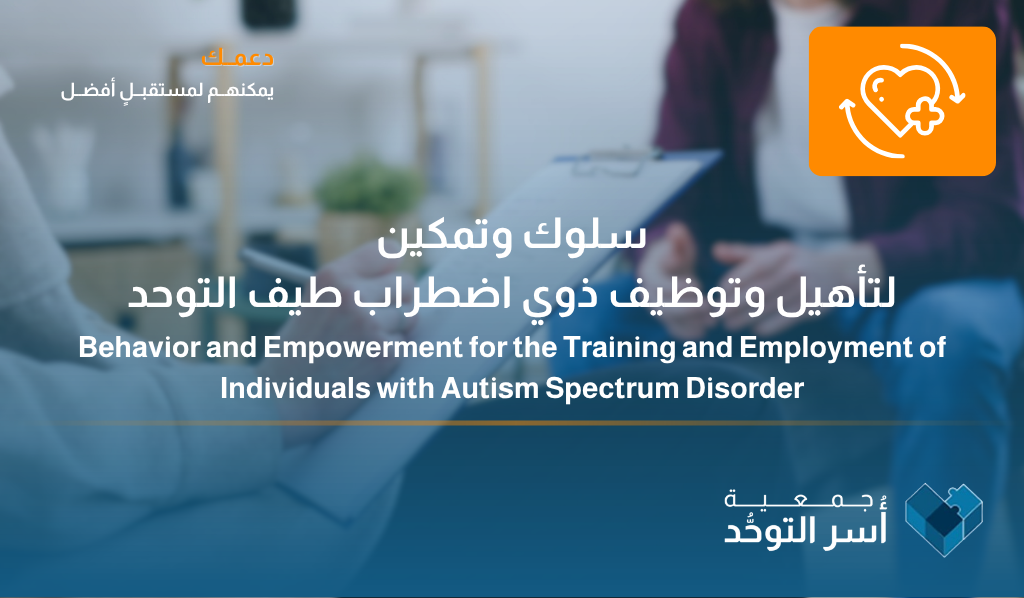 دعمك
يمكنهم لمستقبلٍ أفضل

سلوك وتمكين
لتأهيل وتوظيف ذوي اضطراب طيف التوحد

Behavior and Empowerment for the Training and Employment of Individuals with Autism Spectrum Disorder

جمعية
أسر التوحُّد